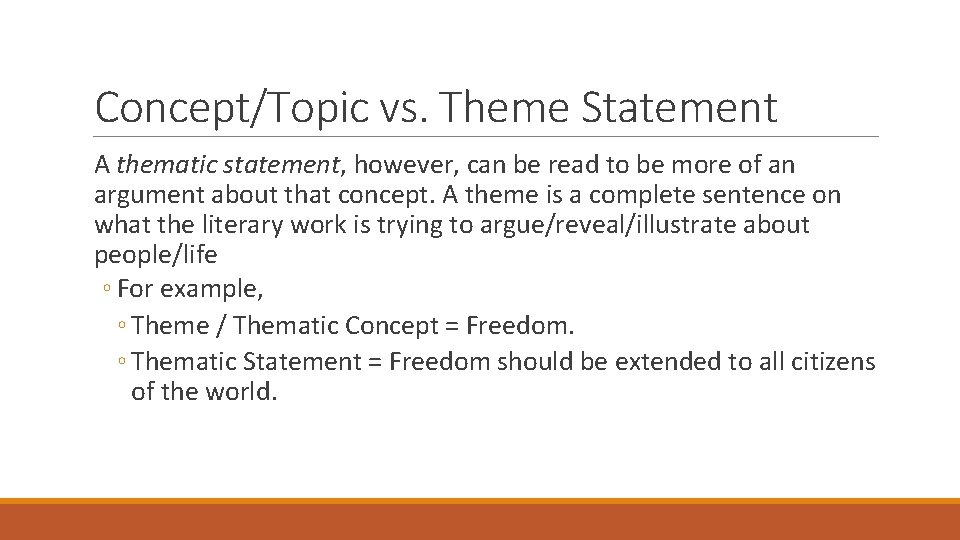 Concept/Topic vs. Theme Statement

A thematic statement, however, can be read to be more of an argument about that concept. A theme is a complete sentence on what the literary work is trying to argue/reveal/illustrate about people/life

◦ For example,

◦ Theme / Thematic Concept = Freedom.

◦ Thematic Statement = Freedom should be extended to all citizens of the world.